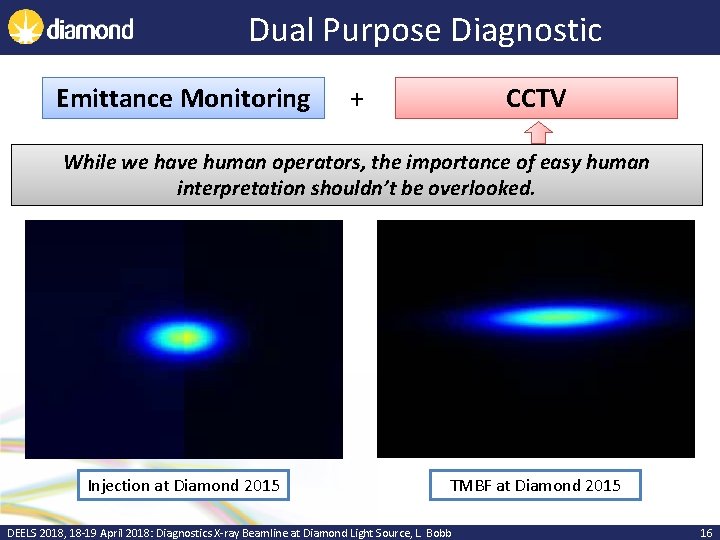 diamond

Dual Purpose Diagnostic

Emittance Monitoring + CCTV

While we have human operators, the importance of easy human interpretation shouldn't be overlooked.

Injection at Diamond 2015

TMBF at Diamond 2015

DEELS 2018, 18-19 April 2018: Diagnostics X-ray Beamline at Diamond Light Source, L. Bobb

16